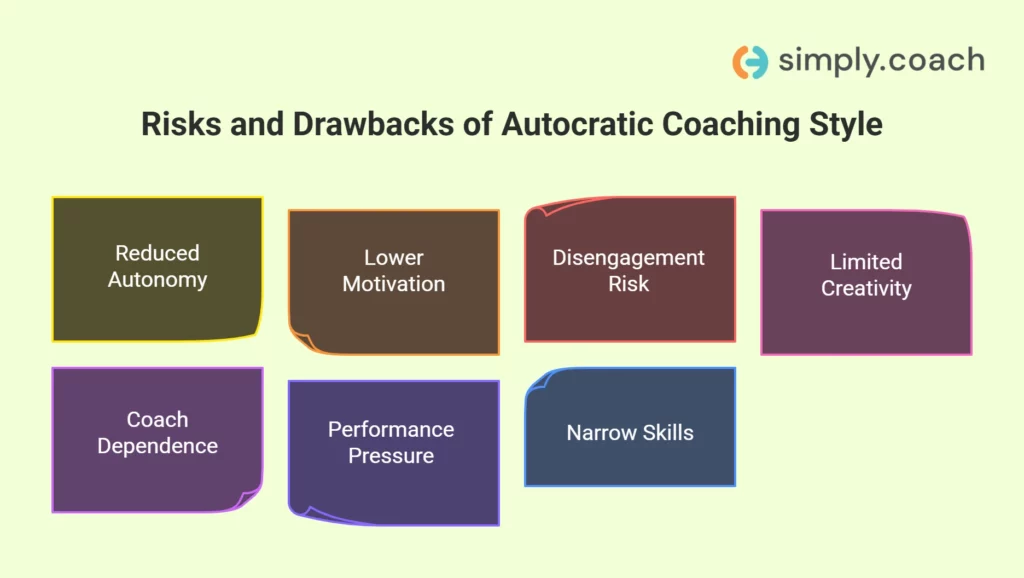 simply.coach

Risks and Drawbacks of Autocratic Coaching Style

Reduced Autonomy

Lower Motivation

Disengagement Risk

Limited Creativity

Coach Dependence

Performance Pressure

Narrow Skills